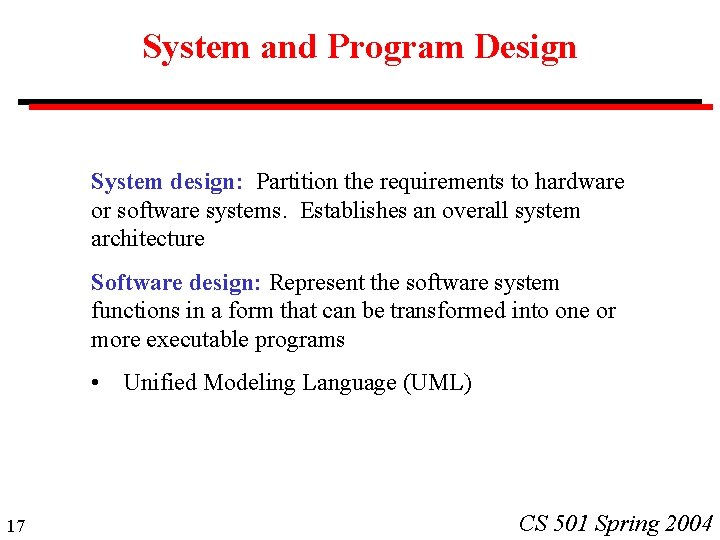 System and Program Design

System design: Partition the requirements to hardware or software systems. Establishes an overall system architecture

Software design: Represent the software system functions in a form that can be transformed into one or more executable programs

• Unified Modeling Language (UML)

17

CS 501 Spring 2004